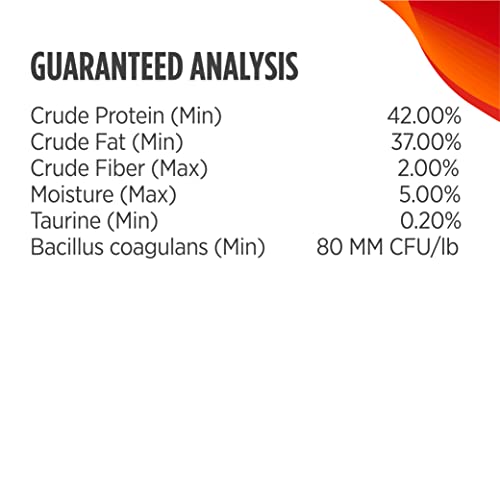 GUARANTEED ANALYSIS

| | |
|---|---|
| Crude Protein (Min) | 42.00% |
| Crude Fat (Min) | 37.00% |
| Crude Fiber (Max) | 2.00% |
| Moisture (Max) | 5.00% |
| Taurine (Min) | 0.20% |
| Bacillus coagulans (Min) | 80 MM CFU/lb |